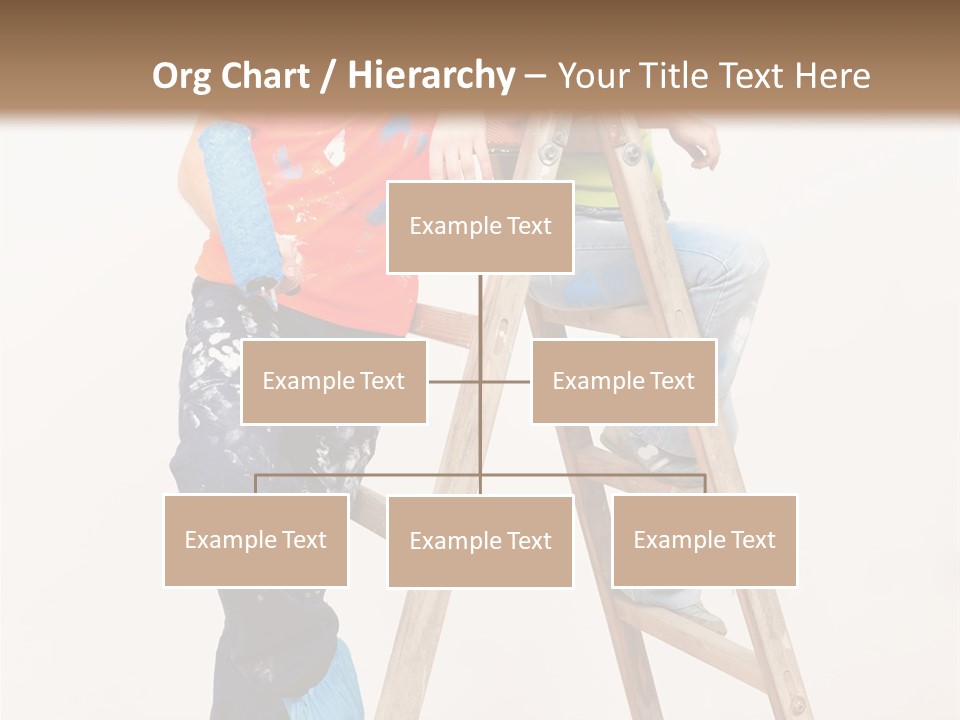 Org Chart / Hierarchy – Your Title Text Here

Example Text

Example Text

Example Text

Example Text

Example Text

Example Text